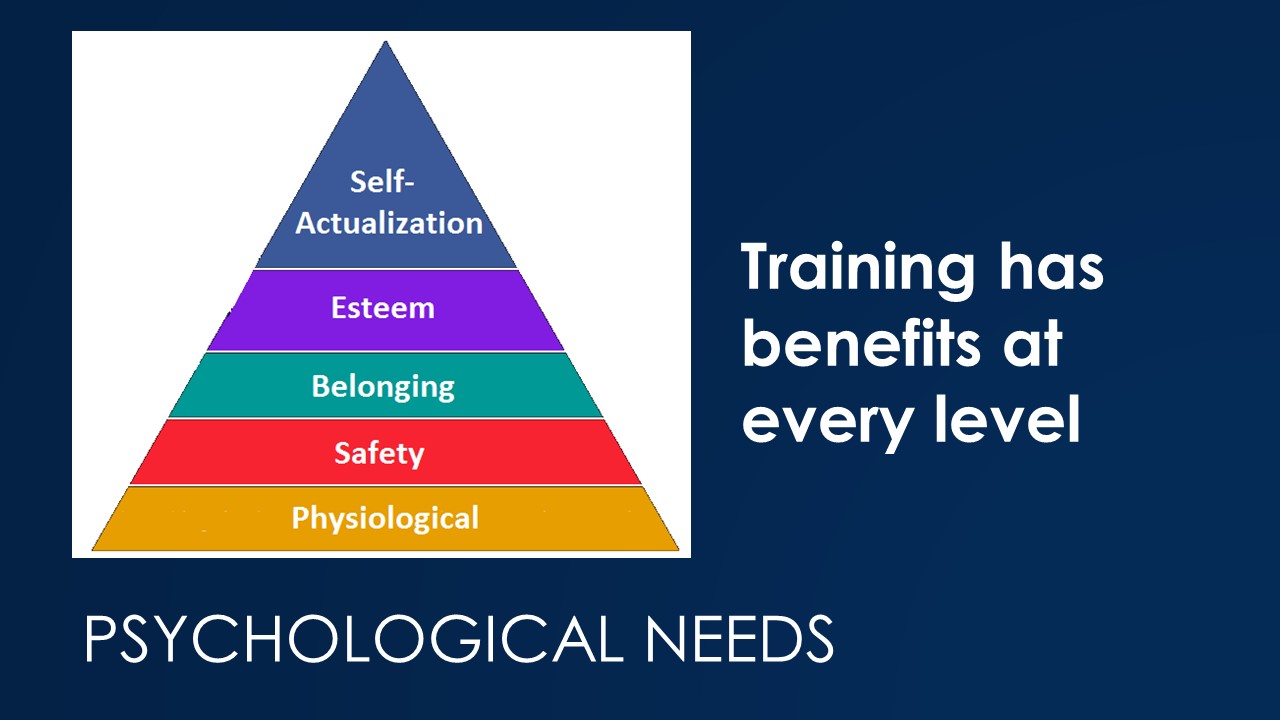 Self-Actualization

Esteem

Belonging

Safety

Physiological

Training has benefits at every level

PSYCHOLOGICAL NEEDS